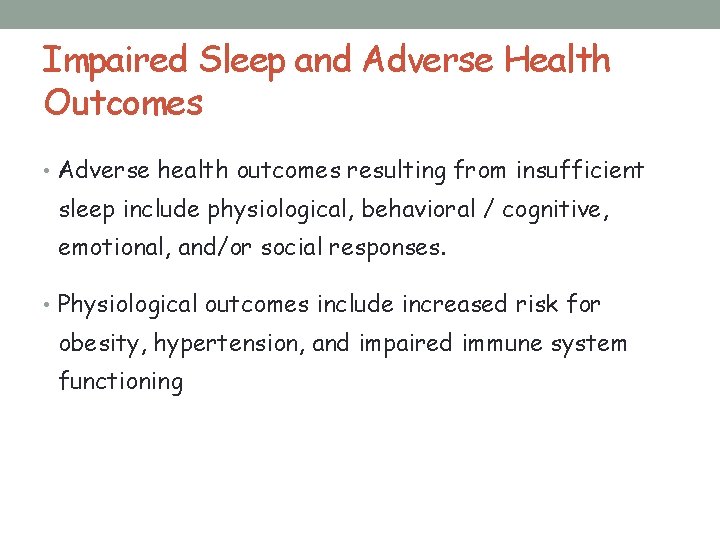 Impaired Sleep and Adverse Health Outcomes

• Adverse health outcomes resulting from insufficient sleep include physiological, behavioral / cognitive, emotional, and/or social responses.

• Physiological outcomes include increased risk for obesity, hypertension, and impaired immune system functioning